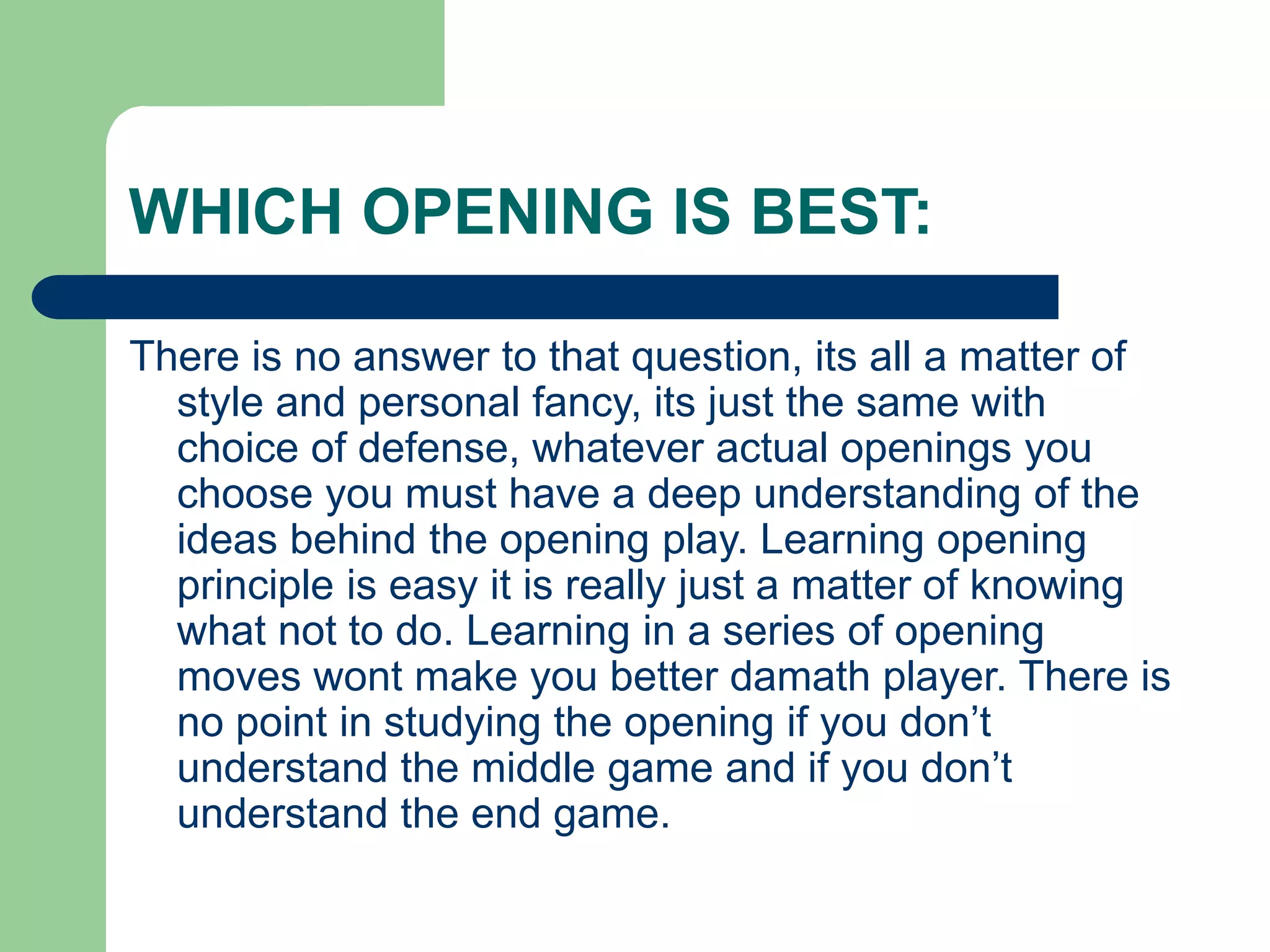 WHICH OPENING IS BEST:

There is no answer to that question, its all a matter of style and personal fancy, its just the same with choice of defense, whatever actual openings you choose you must have a deep understanding of the ideas behind the opening play. Learning opening principle is easy it is really just a matter of knowing what not to do. Learning in a series of opening moves wont make you better damath player. There is no point in studying the opening if you don’t understand the middle game and if you don’t understand the end game.